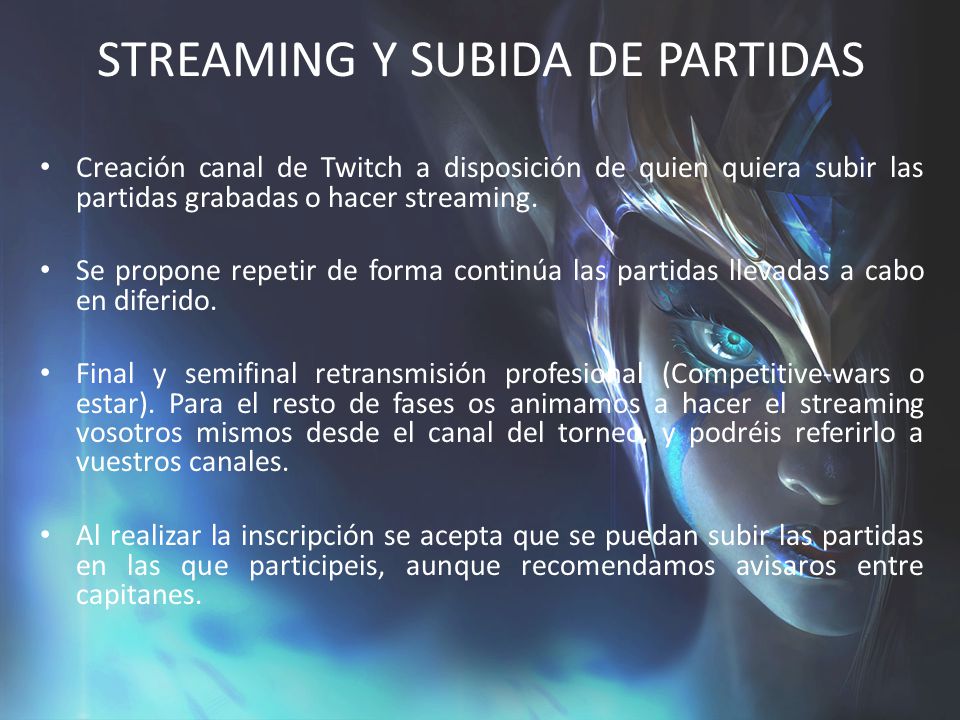 STREAMING Y SUBIDA DE PARTIDAS

• Creación canal de Twitch a disposición de quien quiera subir las partidas grabadas o hacer streaming.

• Se propone repetir de forma continúa las partidas llevadas a cabo en diferido.

• Final y semifinal retransmisión profesional (Competitive-wars o estar). Para el resto de fases os animamos a hacer el streaming vosotros mismos desde el canal del torneo, y podréis referirlo a vuestros canales.

• Al realizar la inscripción se acepta que se puedan subir las partidas en las que participeis, aunque recomendamos avisaros entre capitanes.